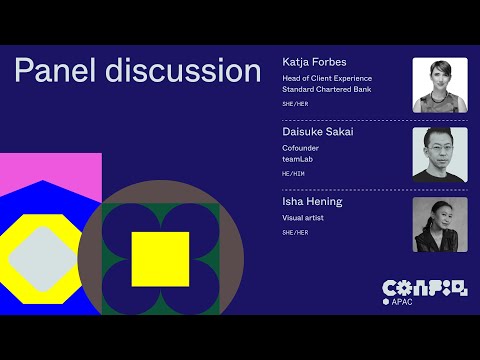 Panel discussion

Katja Forbes
Head of Client Experience
Standard Chartered Bank
SHE/HER

Daisuke Sakai
Cofounder
teamLab
HE/HIM

Isha Hening
Visual artist
SHE/HER

CONFIG
APAC